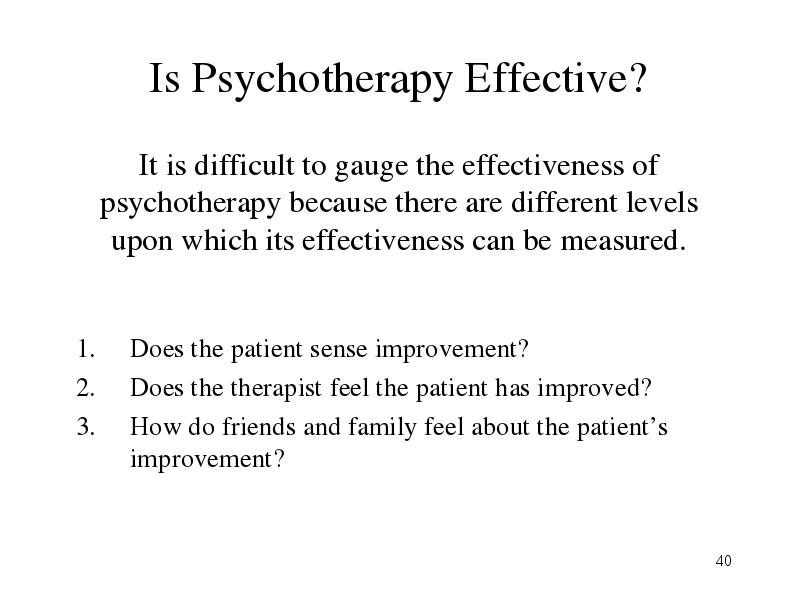 Is Psychotherapy Effective?

It is difficult to gauge the effectiveness of psychotherapy because there are different levels upon which its effectiveness can be measured.

1. Does the patient sense improvement?
2. Does the therapist feel the patient has improved?
3. How do friends and family feel about the patient's improvement?

40